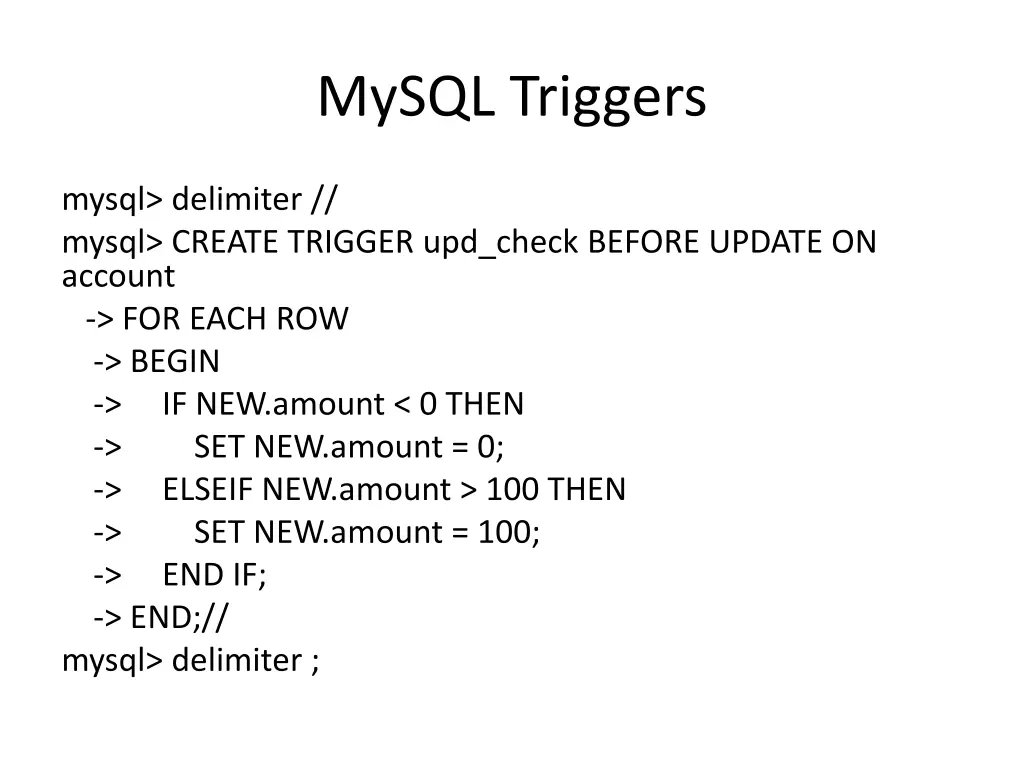 MySQL Triggers

mysql> delimiter //
mysql> CREATE TRIGGER upd_check BEFORE UPDATE ON account
-> FOR EACH ROW
-> BEGIN
->     IF NEW.amount < 0 THEN
->         SET NEW.amount = 0;
->     ELSEIF NEW.amount > 100 THEN
->         SET NEW.amount = 100;
->     END IF;
-> END;//
mysql> delimiter ;